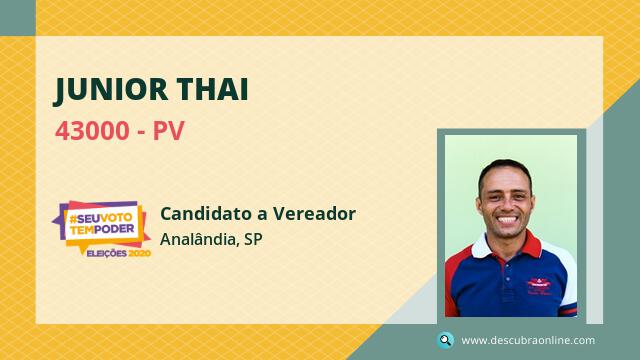 JUNIOR THAI

43000 - PV

#SEUVOTO TEMPODER
ELEIÇÕES 2020

Candidato a Vereador
Analândia, SP

www.descubraonline.com